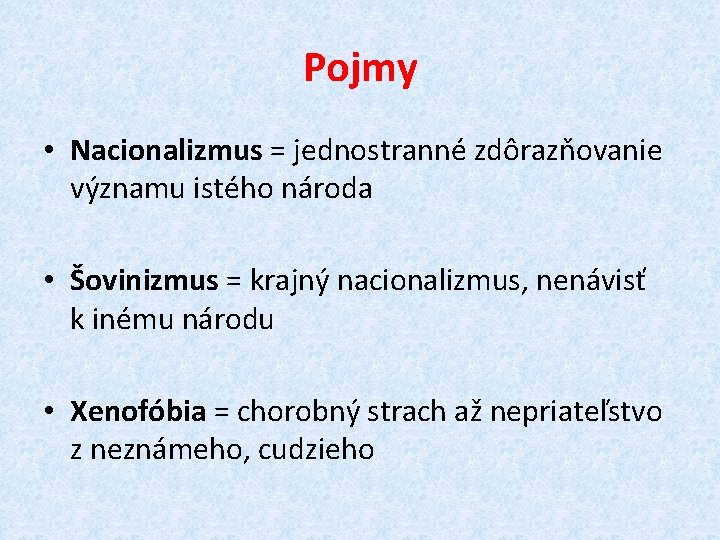 Pojmy

• Nacionalizmus = jednostranné zdôrazňovanie významu istého národa

• Šovinizmus = krajný nacionalizmus, nenávisť k inému národu

• Xenofóbia = chorobný strach až nepriateľstvo z neznámeho, cudzieho